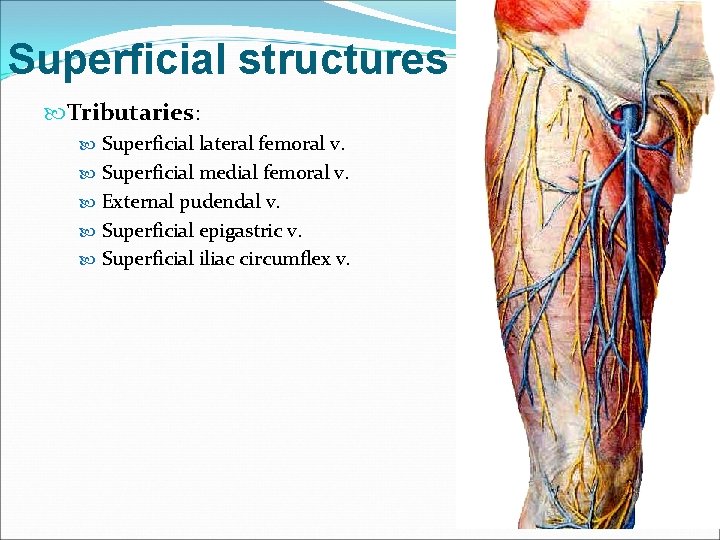 Superficial structures

Tributaries:

Superficial lateral femoral v.

Superficial medial femoral v.

External pudendal v.

Superficial epigastric v.

Superficial iliac circumflex v.